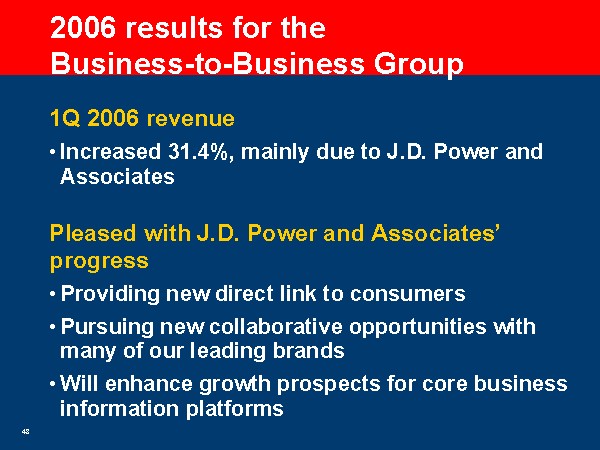 2006 results for the Business-to-Business Group

1Q 2006 revenue

• Increased 31.4%, mainly due to J.D. Power and Associates

Pleased with J.D. Power and Associates' progress

• Providing new direct link to consumers

• Pursuing new collaborative opportunities with many of our leading brands

• Will enhance growth prospects for core business information platforms

48